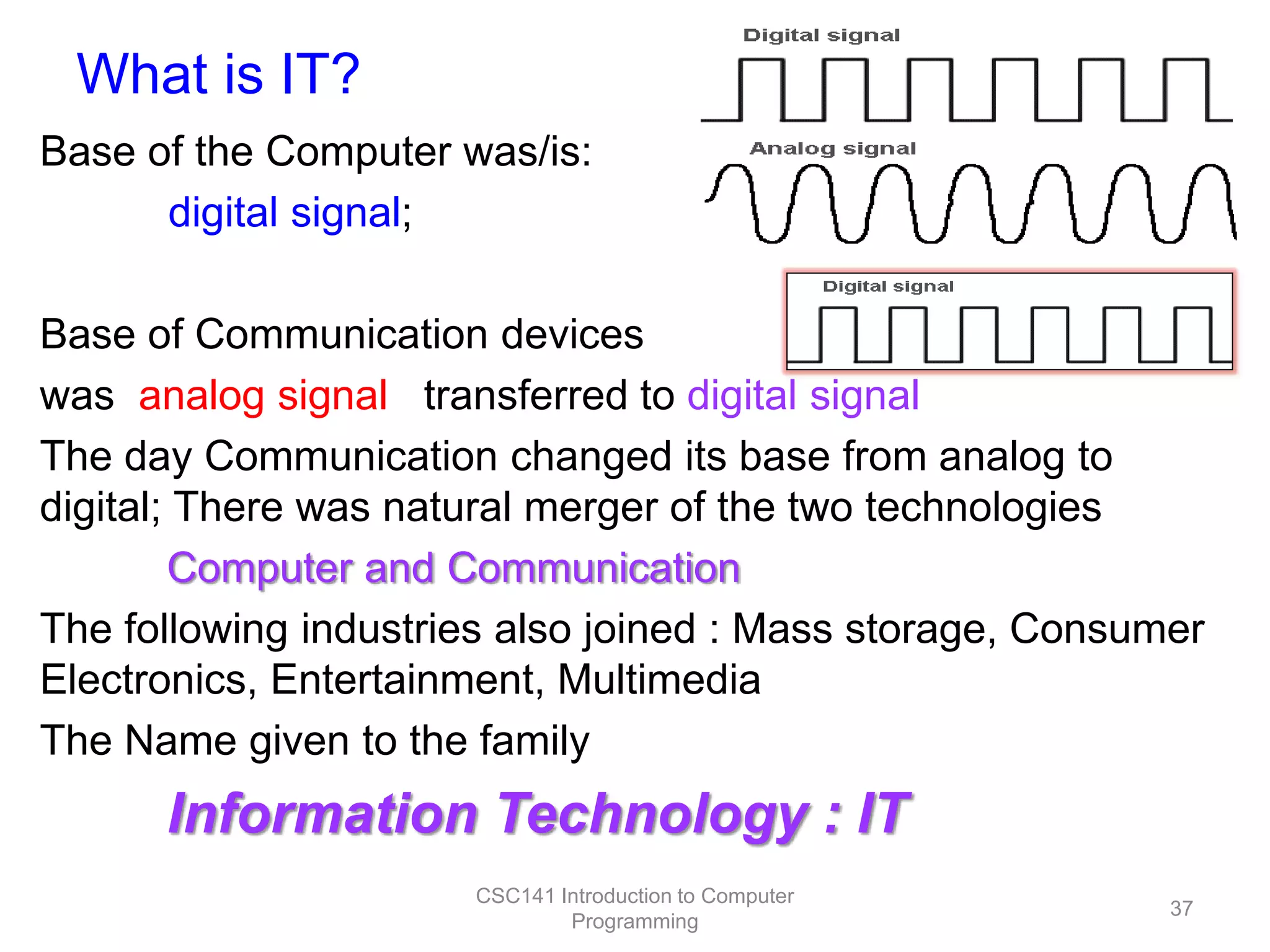 What is IT?

Digital signal

Analog signal

Base of the Computer was/is:

digital signal;

Digital signal

Base of Communication devices

was analog signal transferred to digital signal

The day Communication changed its base from analog to digital; There was natural merger of the two technologies

Computer and Communication

The following industries also joined : Mass storage, Consumer Electronics, Entertainment, Multimedia

The Name given to the family

Information Technology : IT

CSC141 Introduction to Computer Programming

37